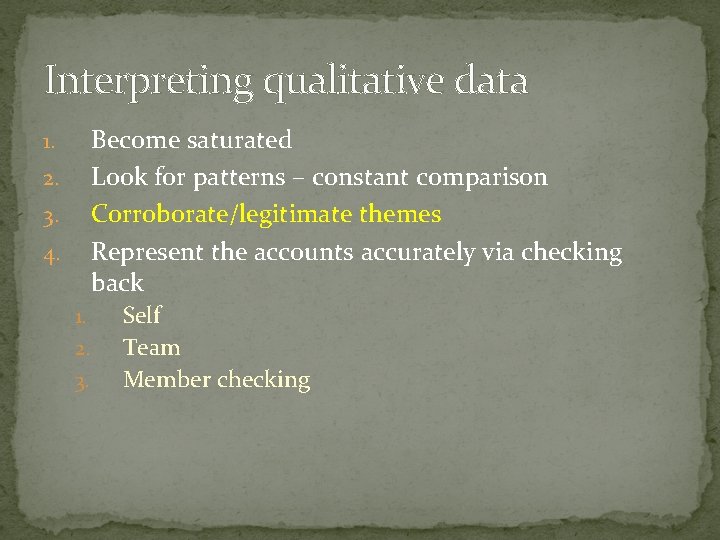 Interpreting qualitative data

1. Become saturated
2. Look for patterns – constant comparison
3. Corroborate/legitimate themes
4. Represent the accounts accurately via checking back
    1. Self
    2. Team
    3. Member checking